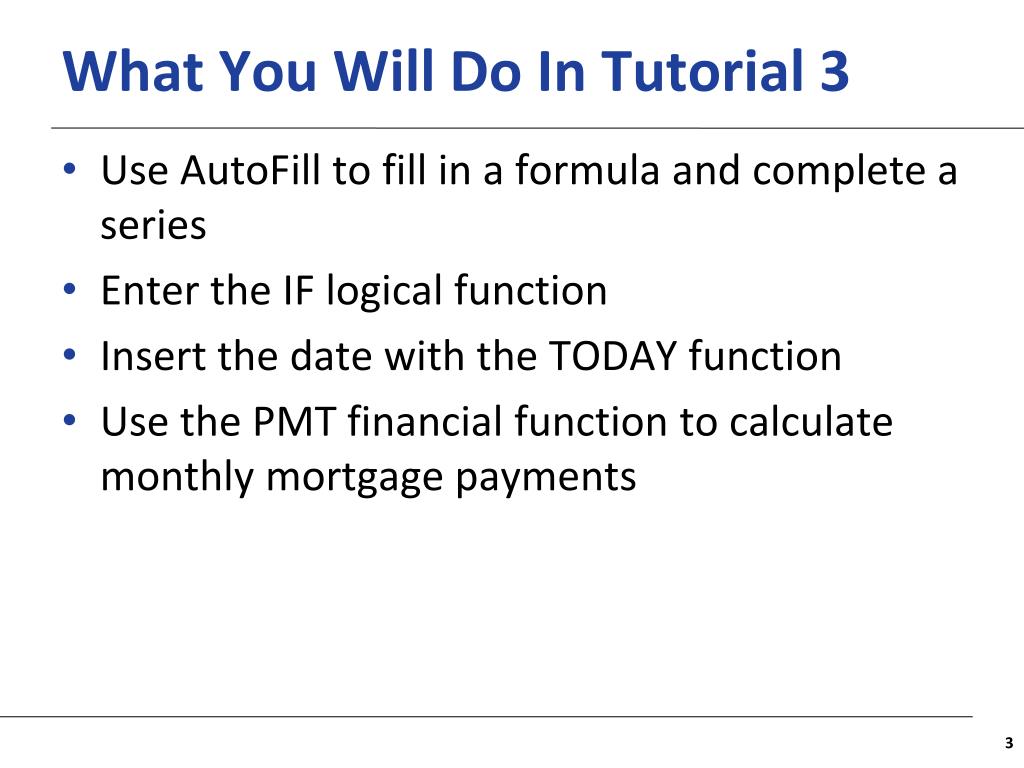 What You Will Do In Tutorial 3

• Use AutoFill to fill in a formula and complete a series
• Enter the IF logical function
• Insert the date with the TODAY function
• Use the PMT financial function to calculate monthly mortgage payments

3